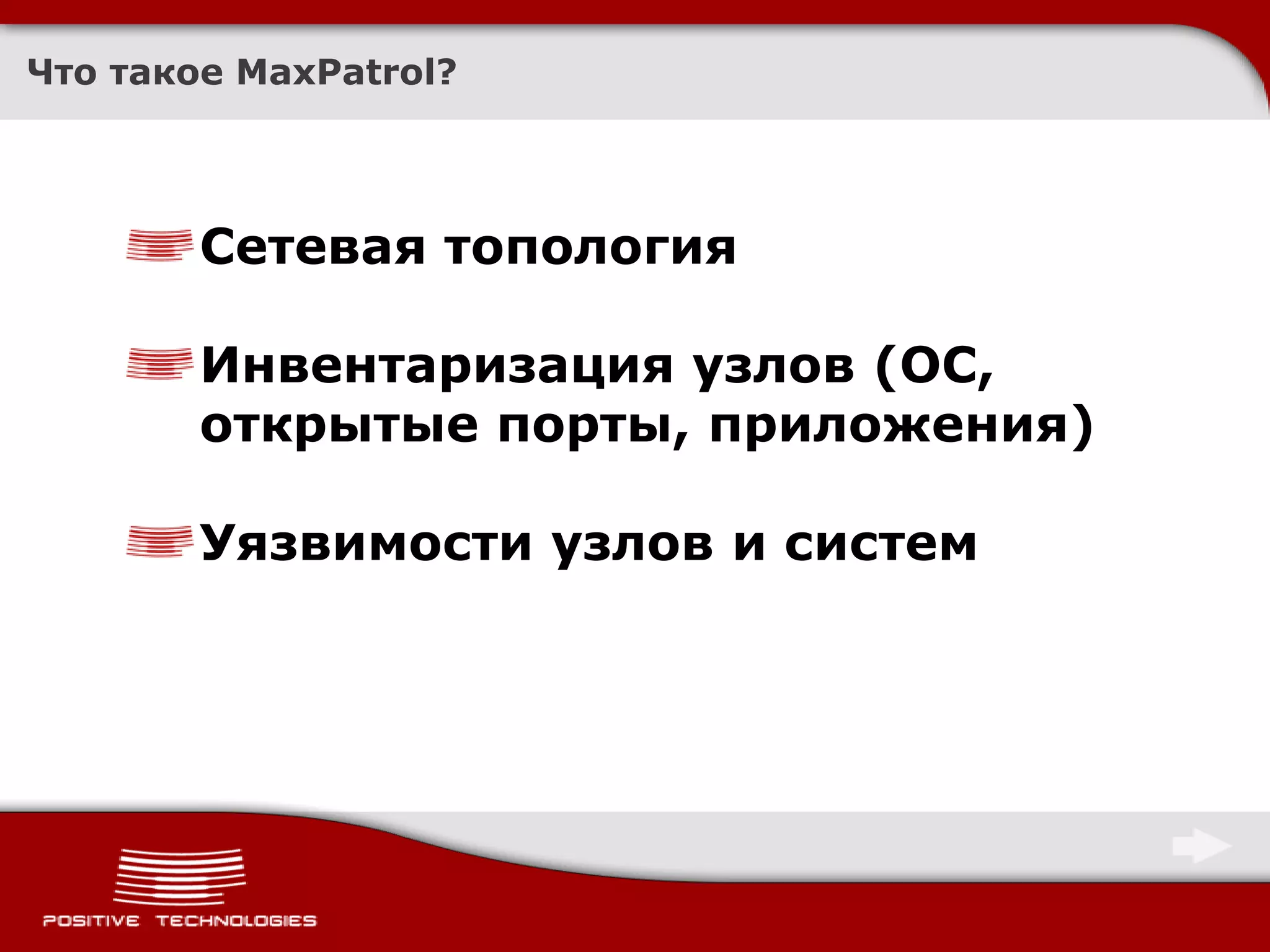 Что такое MaxPatrol?

Сетевая топология

Инвентаризация узлов (ОС, открытые порты, приложения)

Уязвимости узлов и систем

POSITIVE TECHNOLOGIES